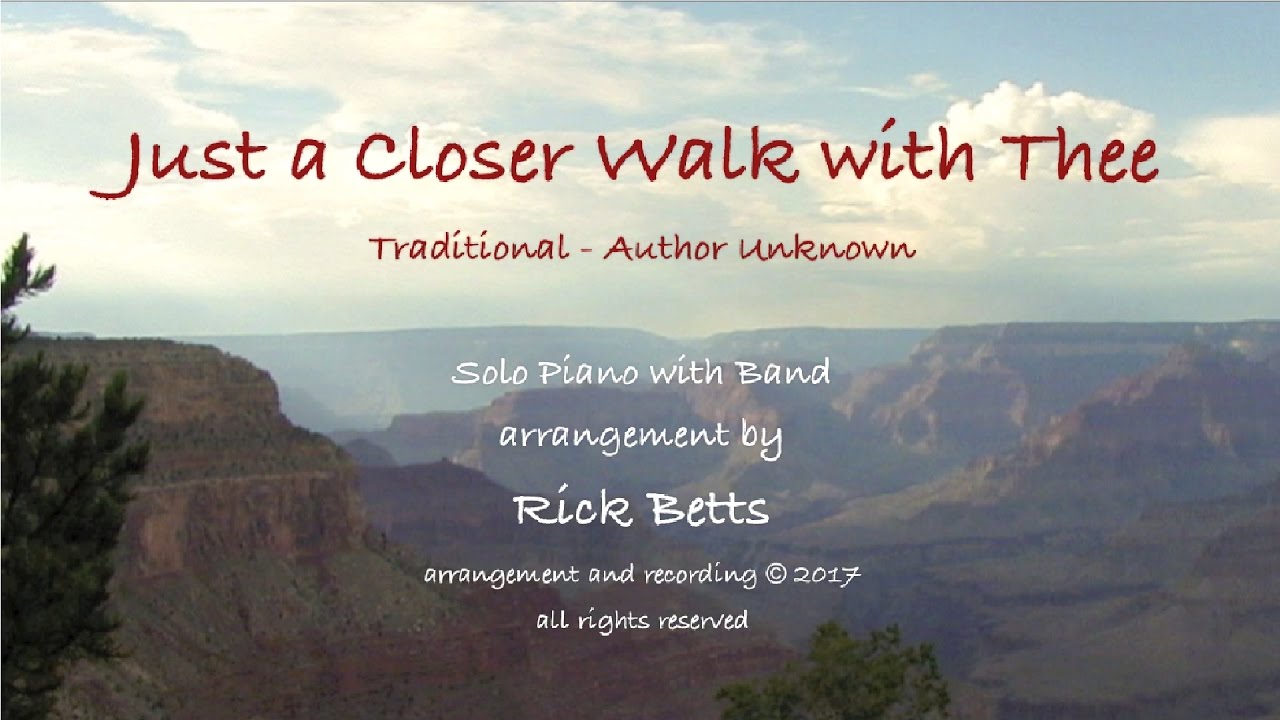 Just a Closer Walk with Thee

Traditional - Author Unknown

Solo Piano with Band

arrangement by

Rick Betts

arrangement and recording © 2017

all rights reserved